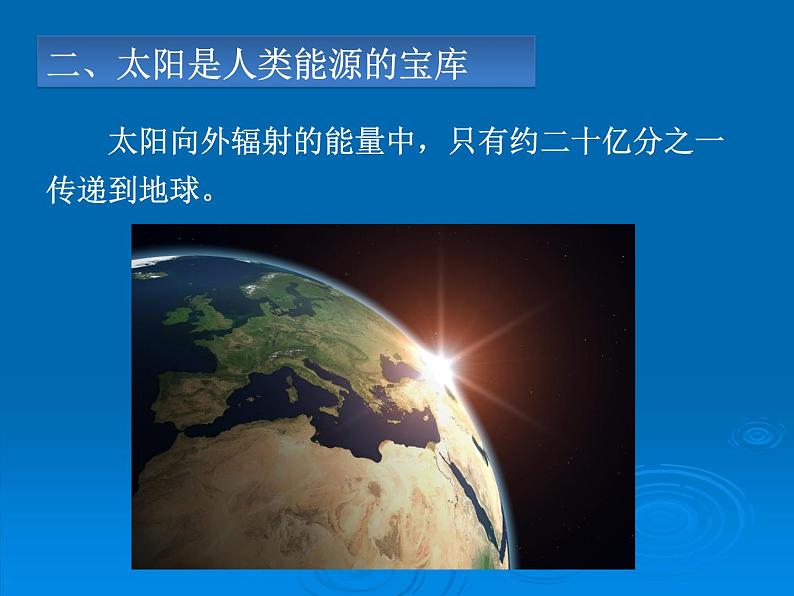 二、太阳是人类能源的宝库

太阳向外辐射的能量中，只有约二十亿分之一传递到地球。